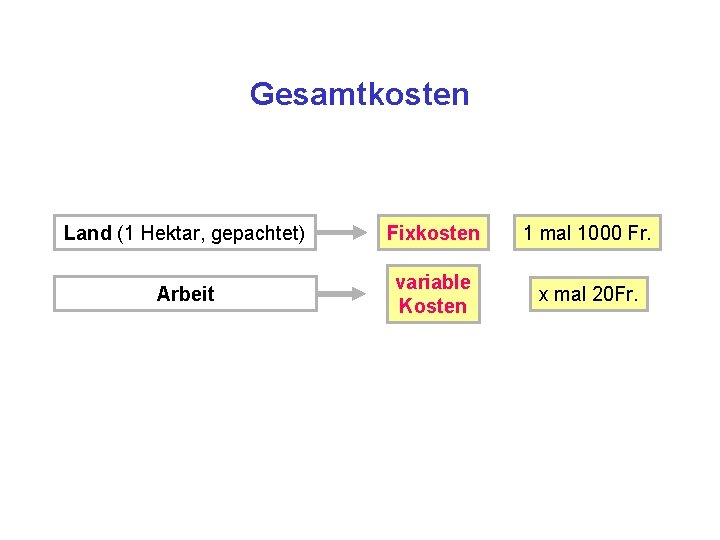 Gesamtkosten

Land (1 Hektar, gepachtet)

Fixkosten

1 mal 1000 Fr.

Arbeit

variable Kosten

x mal 20Fr.